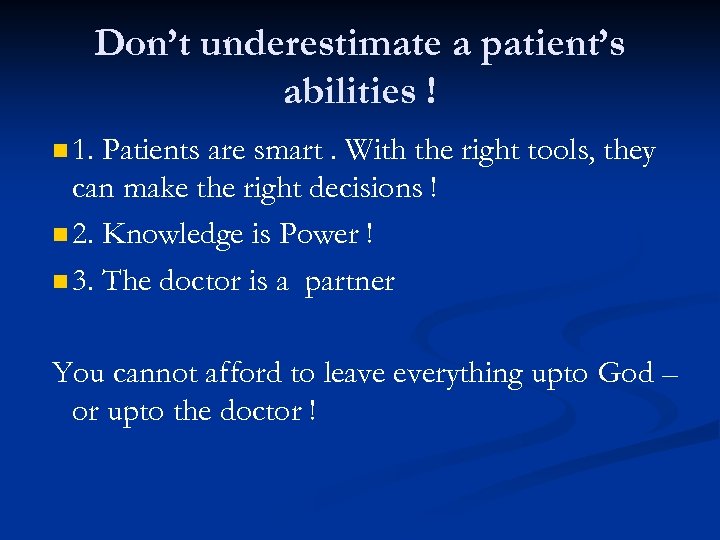 Don't underestimate a patient's abilities !

1. Patients are smart . With the right tools, they can make the right decisions !

2. Knowledge is Power !

3. The doctor is a partner

You cannot afford to leave everything upto God – or upto the doctor !